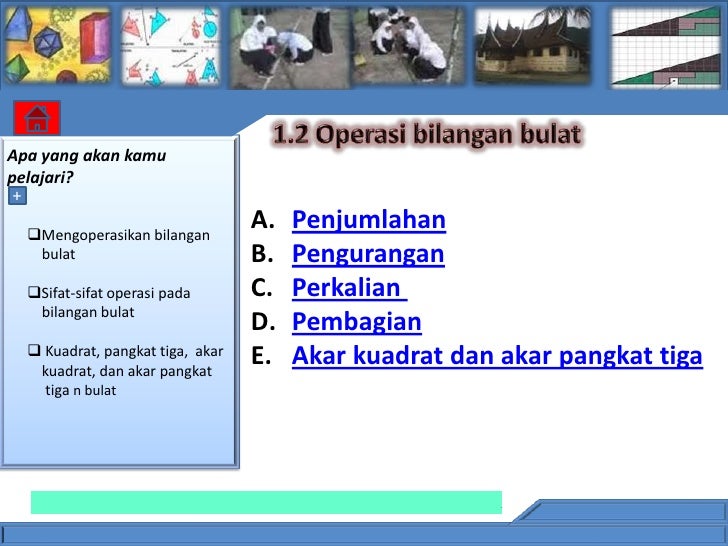 1.2 Operasi bilangan bulat

Apa yang akan kamu pelajari?

+

❑Mengoperasikan bilangan bulat

❑Sifat-sifat operasi pada bilangan bulat

❑ Kuadrat, pangkat tiga, akar kuadrat, dan akar pangkat tiga n bulat

A. Penjumlahan
B. Pengurangan
C. Perkalian
D. Pembagian
E. Akar kuadrat dan akar pangkat tiga